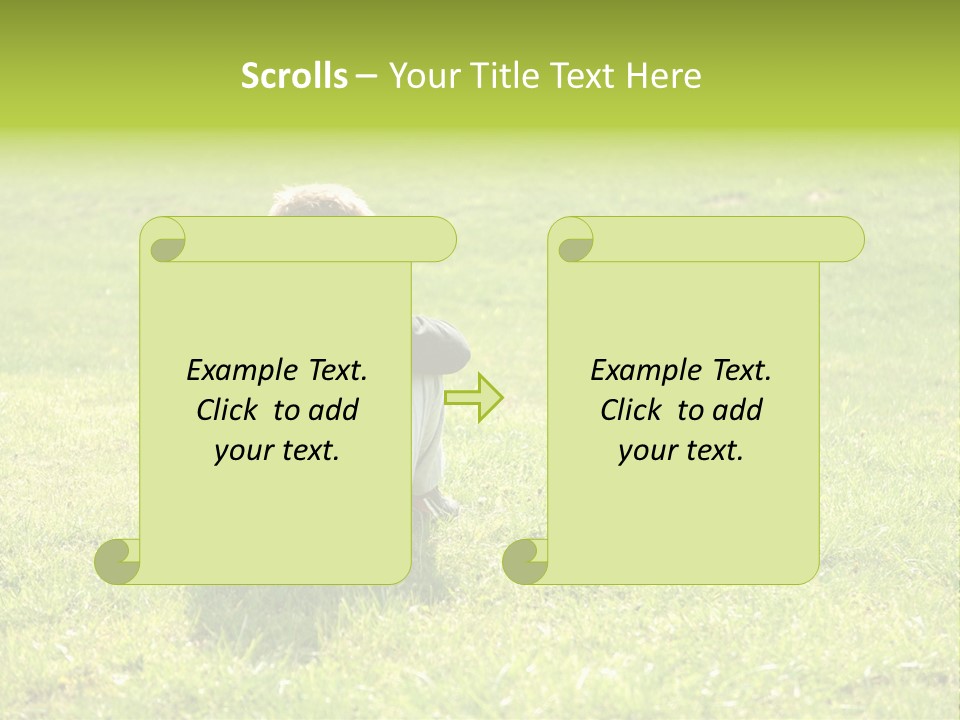 Scrolls – Your Title Text Here

Example Text. Click to add your text.

Example Text. Click to add your text.